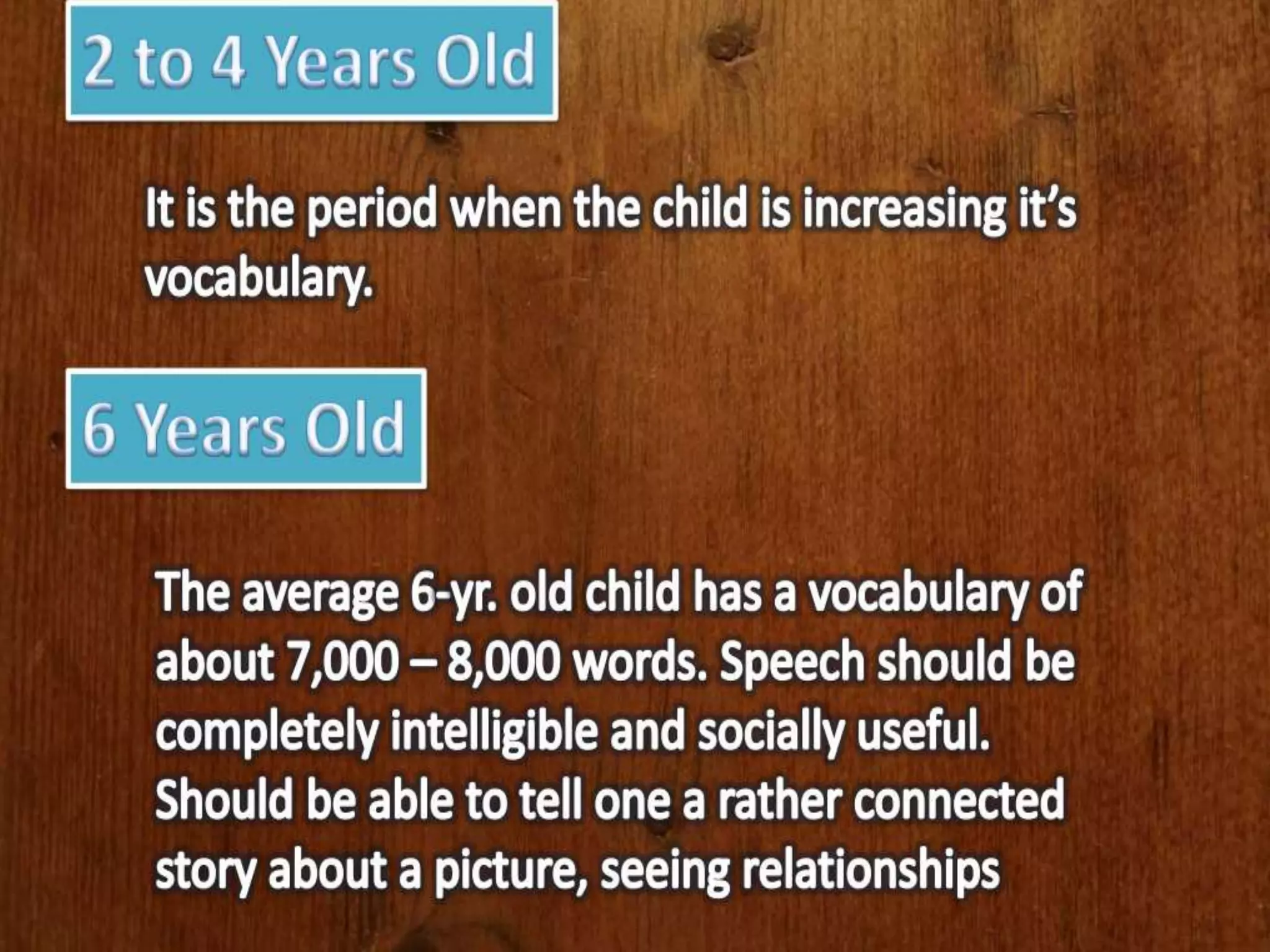 2 to 4 Years Old

It is the period when the child is increasing it's vocabulary.

6 Years Old

The average 6-yr. old child has a vocabulary of about 7,000 – 8,000 words. Speech should be completely intelligible and socially useful. Should be able to tell one a rather connected story about a picture, seeing relationships